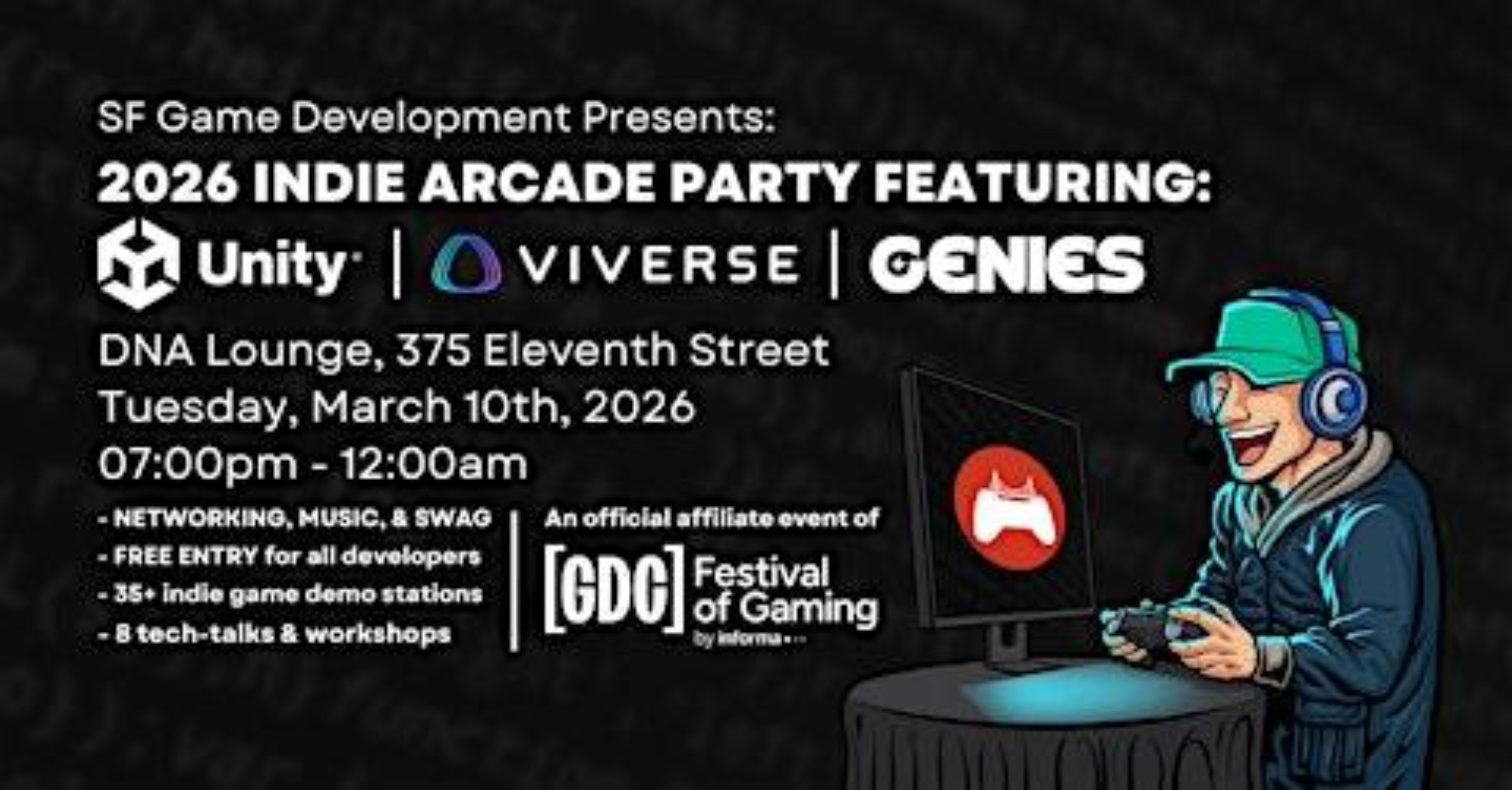 SF Game Development Presents:

2026 INDIE ARCADE PARTY FEATURING:

Unity | VIVERSE | GENIES

DNA Lounge, 375 Eleventh Street
Tuesday, March 10th, 2026
07:00pm - 12:00am

- NETWORKING, MUSIC, & SWAG
- FREE ENTRY for all developers
- 35+ indie game demo stations
- 8 tech-talks & workshops

An official affiliate event of

[GDC] Festival of Gaming
by informa